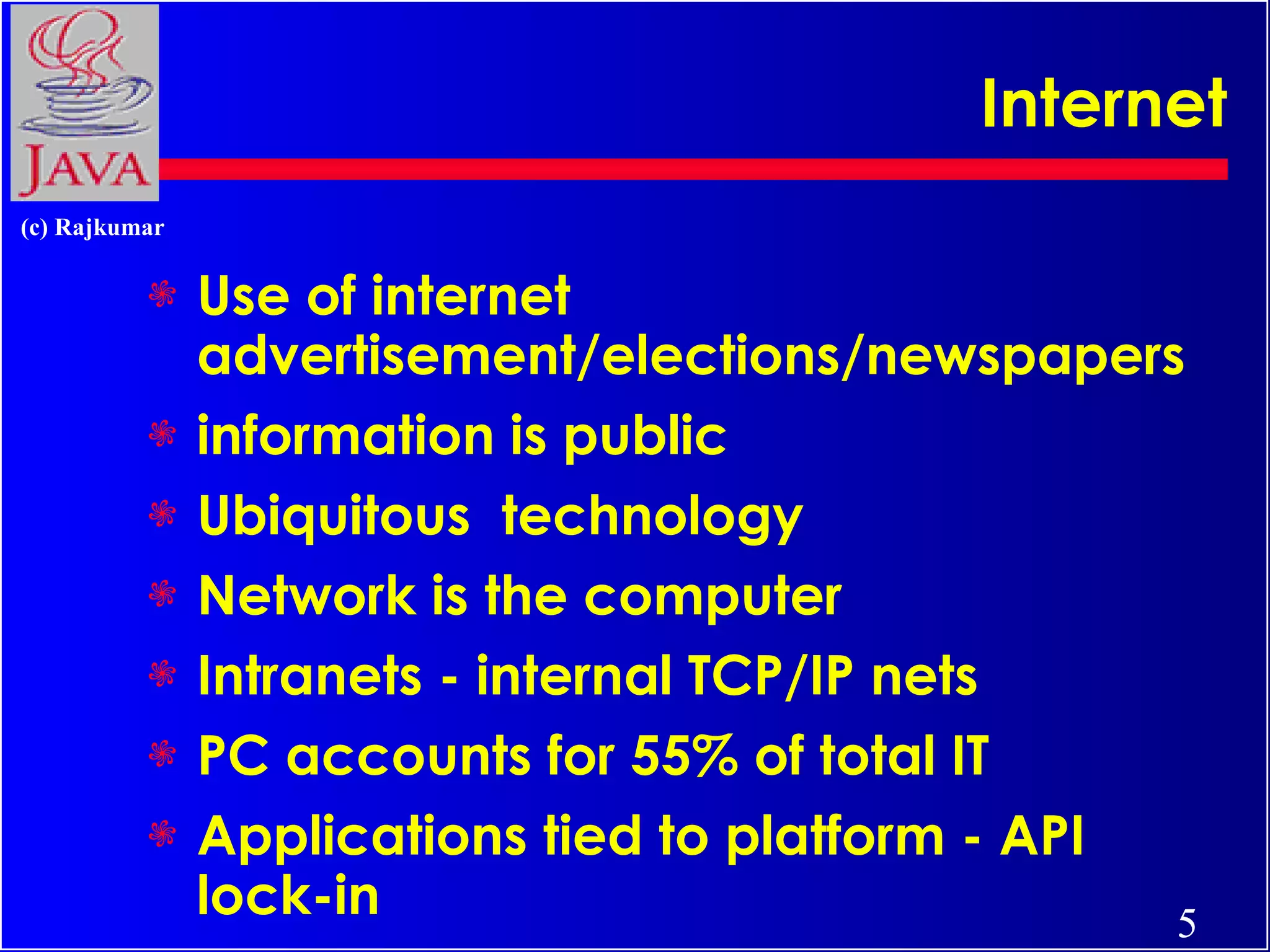 JAVA

Internet

(c) Rajkumar

Use of internet advertisement/elections/newspapers

information is public

Ubiquitous technology

Network is the computer

Intranets - internal TCP/IP nets

PC accounts for 55% of total IT

Applications tied to platform - API lock-in

5